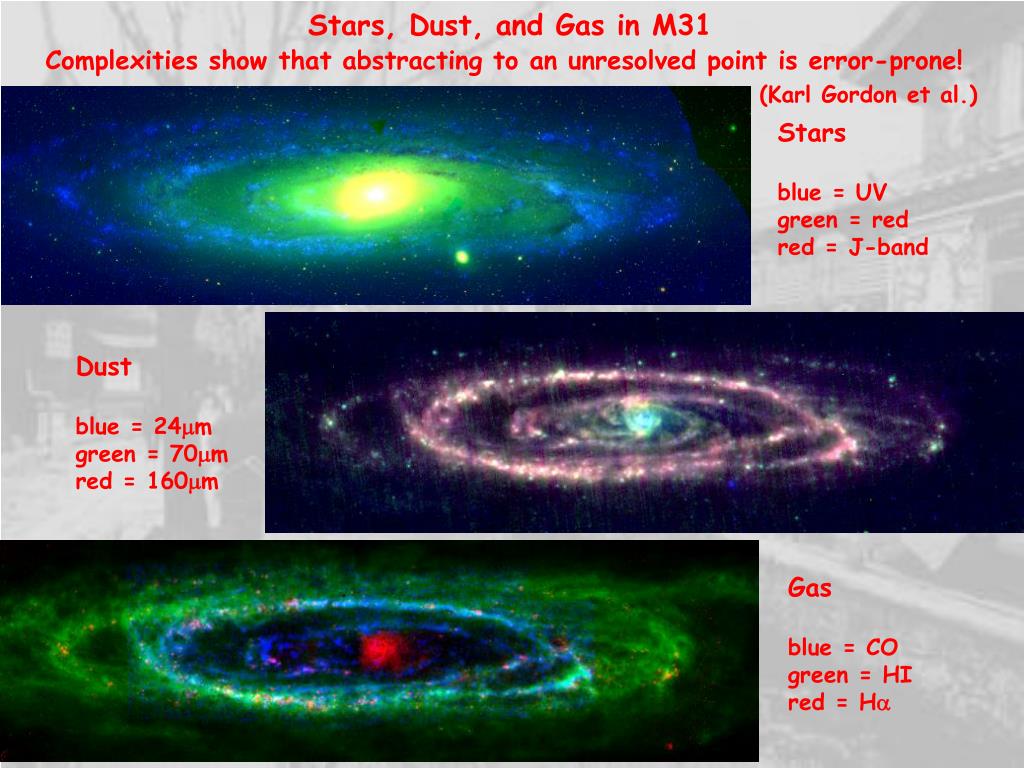 Stars, Dust, and Gas in M31
Complexities show that abstracting to an unresolved point is error-prone!
(Karl Gordon et al.)

Stars

blue = UV
green = red
red = J-band

Dust

blue = 24$\mu$m
green = 70$\mu$m
red = 160$\mu$m

Gas

blue = CO
green = HI
red = H$\alpha$